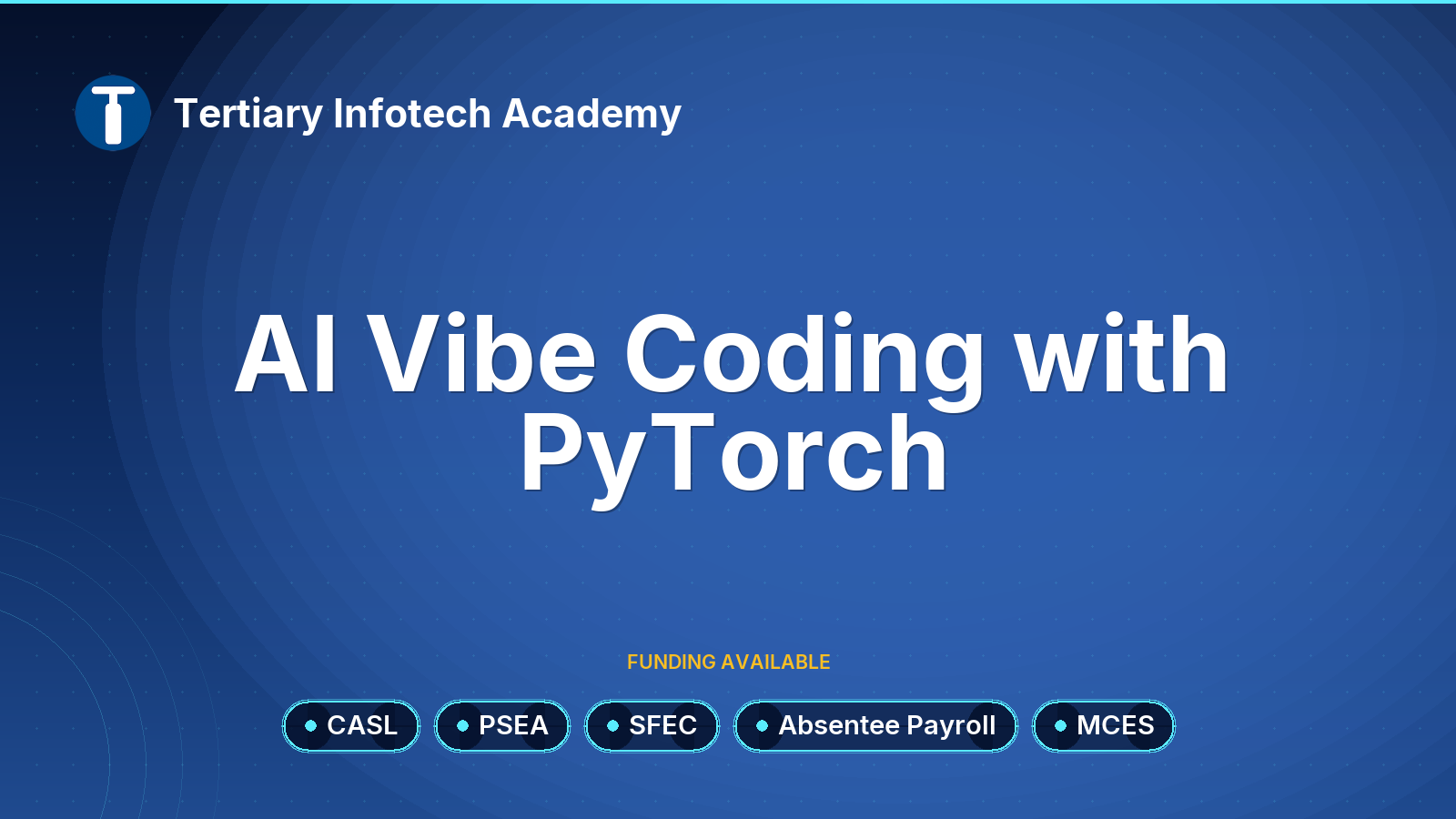 Tertiary Infotech Academy

AI Vibe Coding with PyTorch

FUNDING AVAILABLE

CASL PSEA SFEC Absentee Payroll MCES